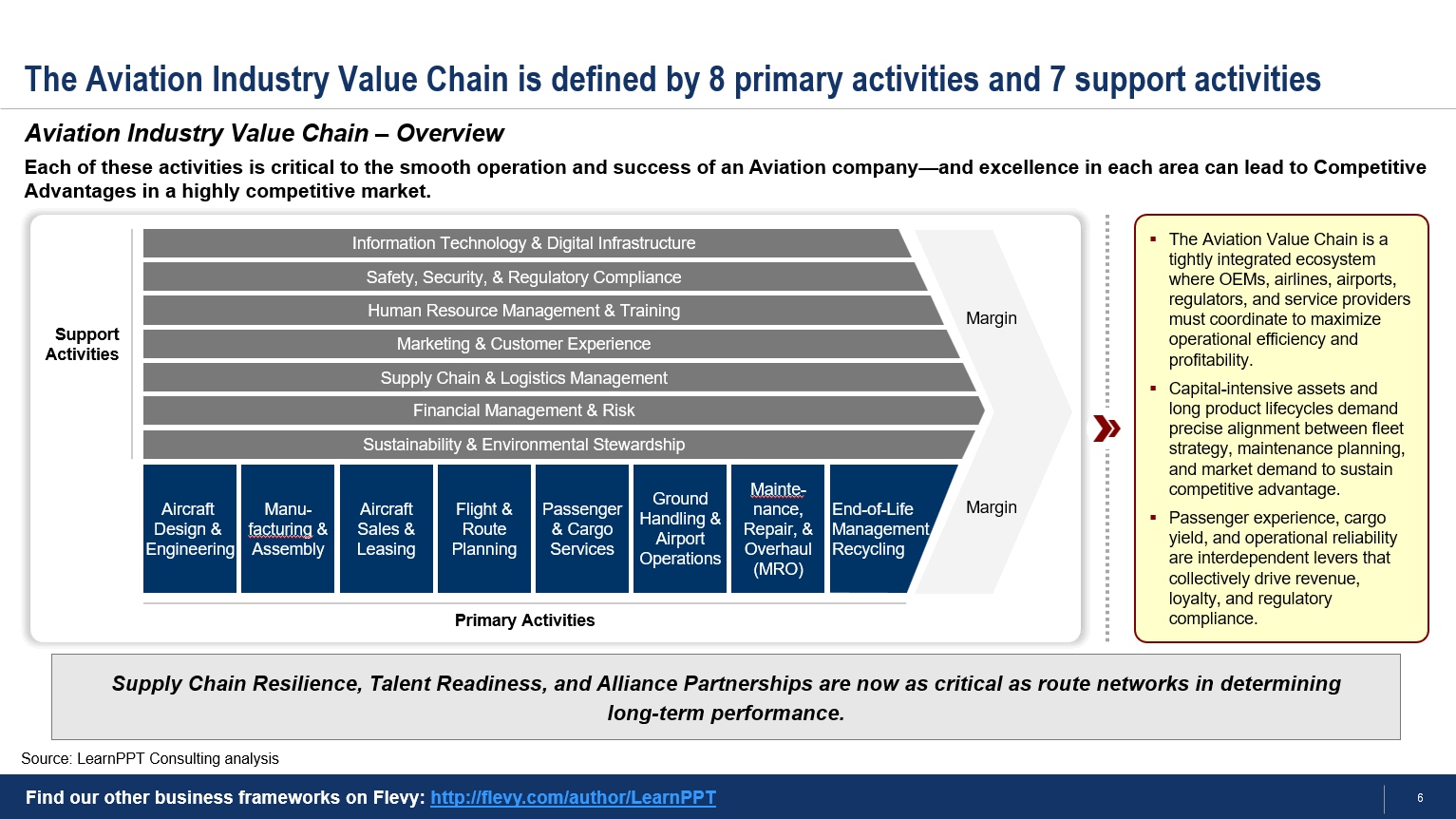 The Aviation Industry Value Chain is defined by 8 primary activities and 7 support activities

Aviation Industry Value Chain – Overview

Each of these activities is critical to the smooth operation and success of an Aviation company—and excellence in each area can lead to Competitive Advantages in a highly competitive market.

Support Activities

Information Technology & Digital Infrastructure

Safety, Security, & Regulatory Compliance

Human Resource Management & Training

Marketing & Customer Experience

Supply Chain & Logistics Management

Financial Management & Risk

Sustainability & Environmental Stewardship

Margin

Aircraft Design & Engineering

Manufacturing & Assembly

Aircraft Sales & Leasing

Flight & Route Planning

Passenger & Cargo Services

Ground Handling & Airport Operations

Maintenance, Repair, & Overhaul (MRO)

End-of-Life Management Recycling

Margin

Primary Activities

▪ The Aviation Value Chain is a tightly integrated ecosystem where OEMs, airlines, airports, regulators, and service providers must coordinate to maximize operational efficiency and profitability.

▪ Capital-intensive assets and long product lifecycles demand precise alignment between fleet strategy, maintenance planning, and market demand to sustain competitive advantage.

▪ Passenger experience, cargo yield, and operational reliability are interdependent levers that collectively drive revenue, loyalty, and regulatory compliance.

Supply Chain Resilience, Talent Readiness, and Alliance Partnerships are now as critical as route networks in determining long-term performance.

Source: LearnPPT Consulting analysis

Find our other business frameworks on Flevy: http://flevy.com/author/LearnPPT

6